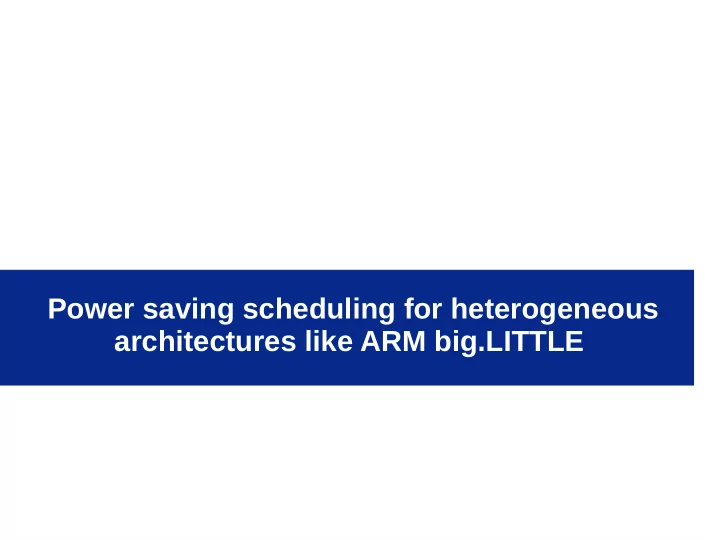 Power saving scheduling for heterogeneous architectures like ARM big.LITTLE